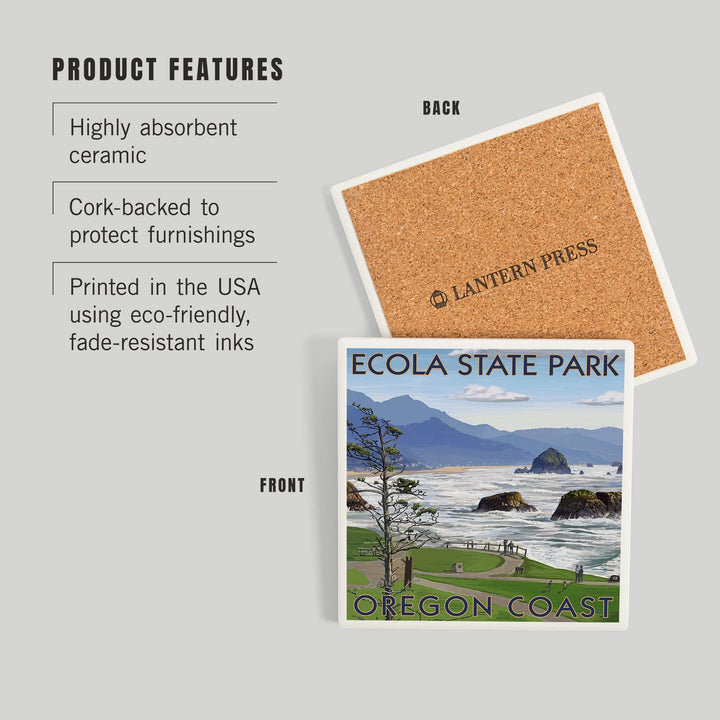 PRODUCT FEATURES

Highly absorbent ceramic

Cork-backed to protect furnishings

Printed in the USA using eco-friendly, fade-resistant inks

BACK

LANTERN PRESS

FRONT

ECOLA STATE PARK

OREGON COAST